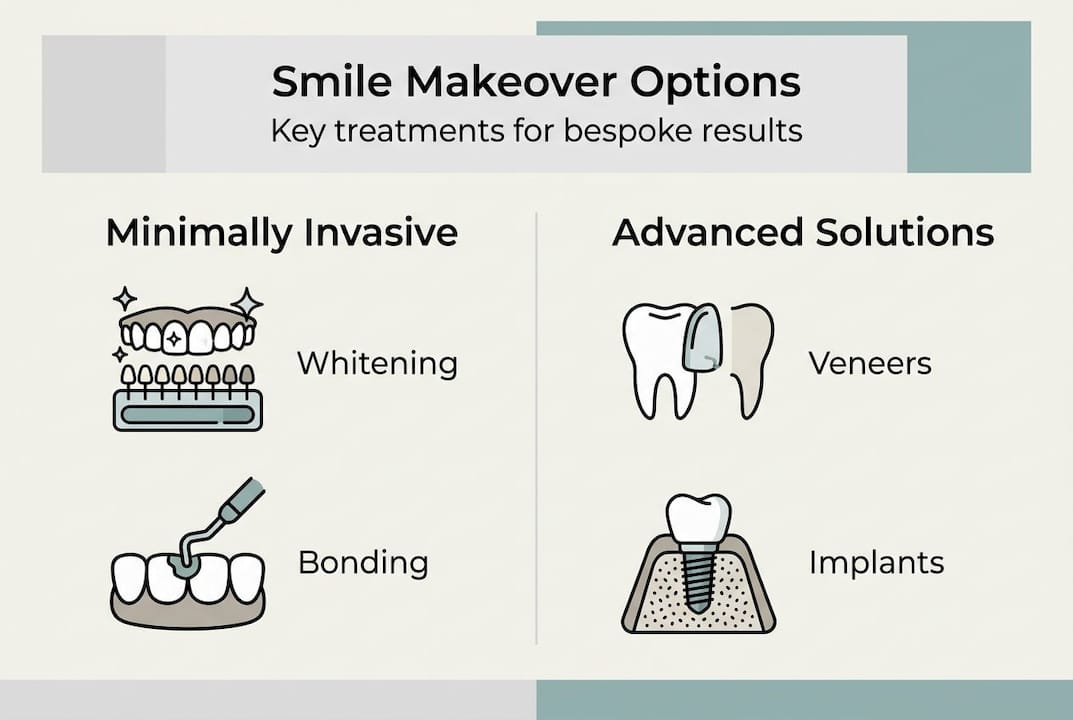 Smile Makeover Options
Key treatments for bespoke results

Minimally Invasive

Whitening

Bonding

Advanced Solutions

Veneers

Implants